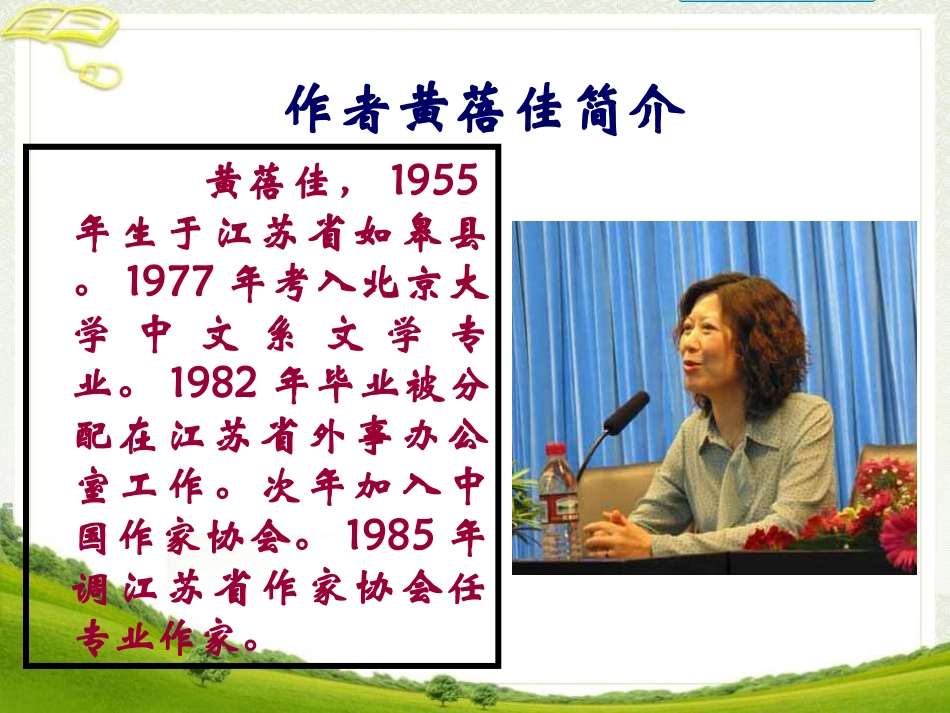 作者黄蓓佳简介

黄蓓佳，1955年生于江苏省如皋县。1977年考入北京大学中文系文学专业。1982年毕业被分配在江苏省外事办公室工作。次年加入中国作家协会。1985年调江苏省作家协会任专业作家。